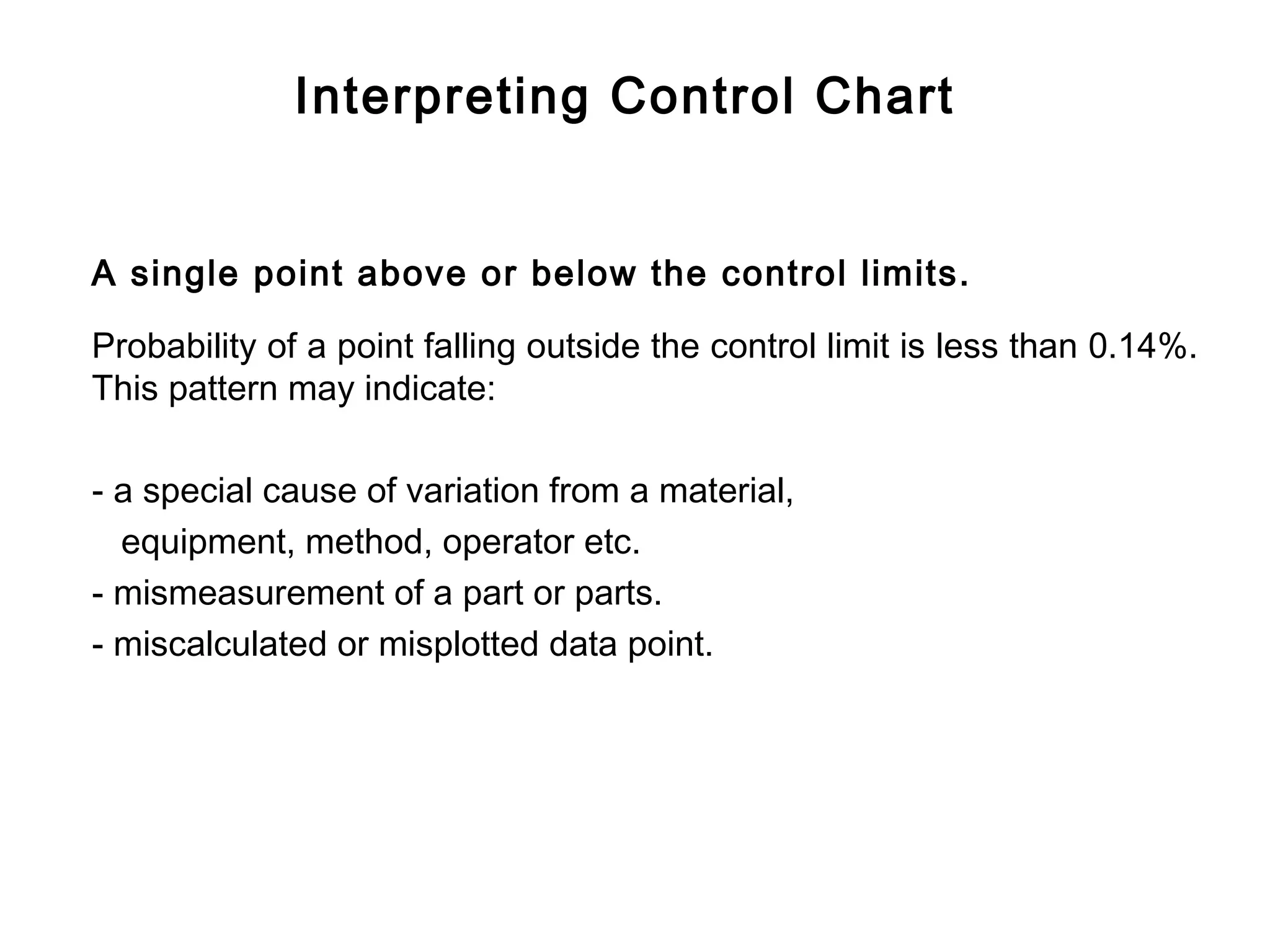 Interpreting Control Chart

A single point above or below the control limits.

Probability of a point falling outside the control limit is less than 0.14%. This pattern may indicate:

- a special cause of variation from a material, equipment, method, operator etc.
- mismeasurement of a part or parts.
- miscalculated or misplotted data point.